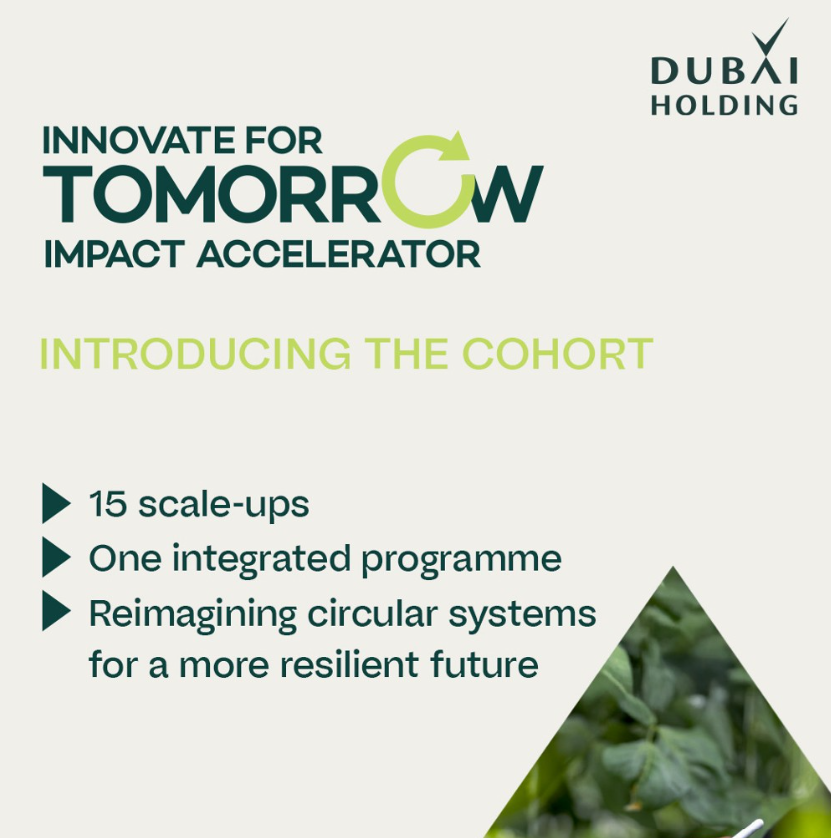 DUBAI
HOLDING

INNOVATE FOR
TOMORROW
IMPACT ACCELERATOR

INTRODUCING THE COHORT

15 scale-ups

One integrated programme

Reimagining circular systems for a more resilient future